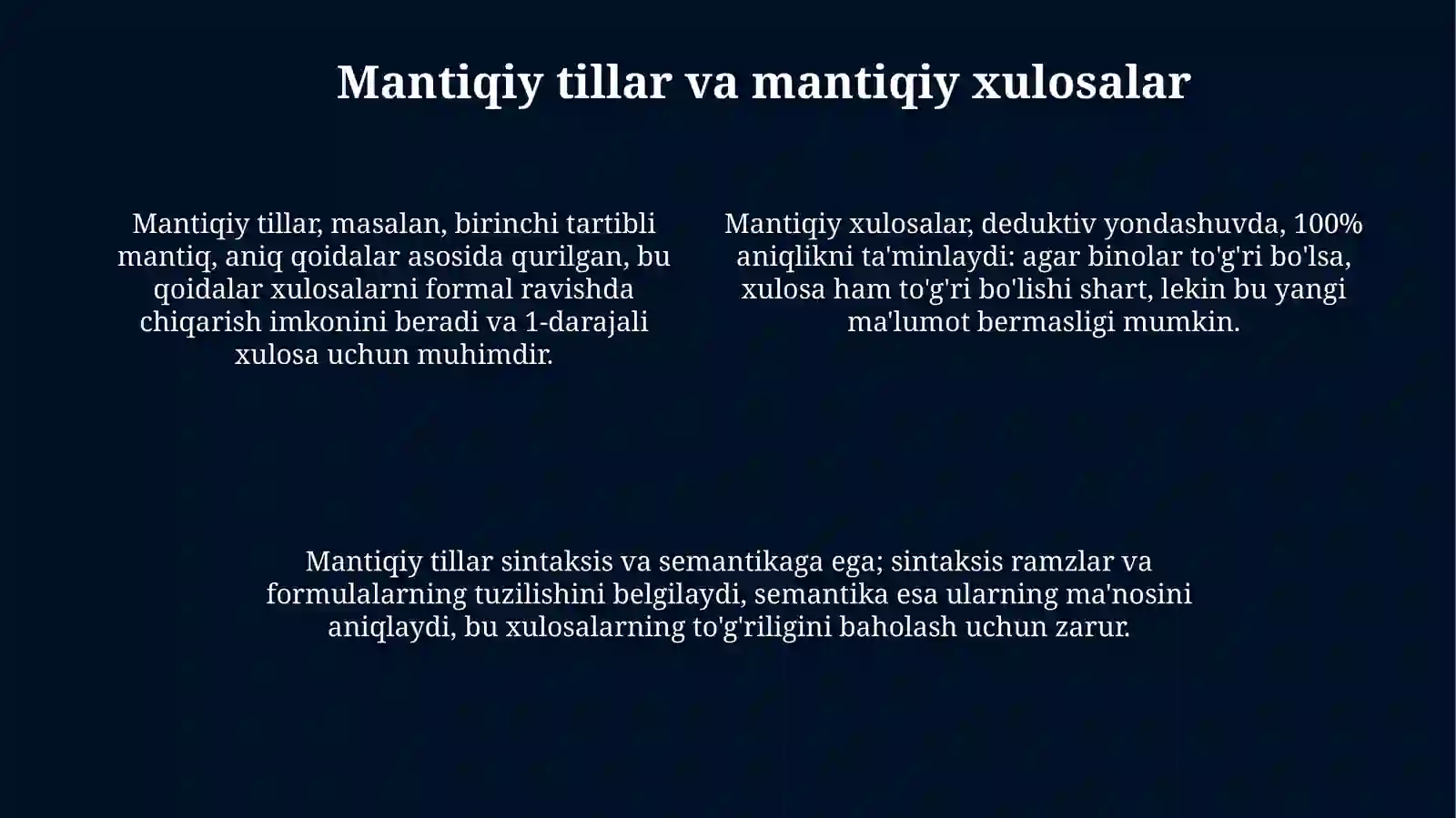 Mantiqiy tillar va mantiqiy xulosalar

Mantiqiy tillar, masalan, birinchi tartibli mantiq, aniq qoidalar asosida qurilgan, bu qoidalar xulosalarni formal ravishda chiqarish imkonini beradi va 1-darajali xulosa uchun muhimdir.

Mantiqiy xulosalar, deduktiv yondashuvda, 100% aniqlikni ta'minlaydi: agar binolar to'g'ri bo'lsa, xulosa ham to'g'ri bo'lishi shart, lekin bu yangi ma'lumot bermasligi mumkin.

Mantiqiy tillar sintaksis va semantikaga ega; sintaksis ramzlar va formulalarning tuzilishini belgilaydi, semantika esa ularning ma'nosini aniqlaydi, bu xulosalarning to'g'riligini baholash uchun zarur.